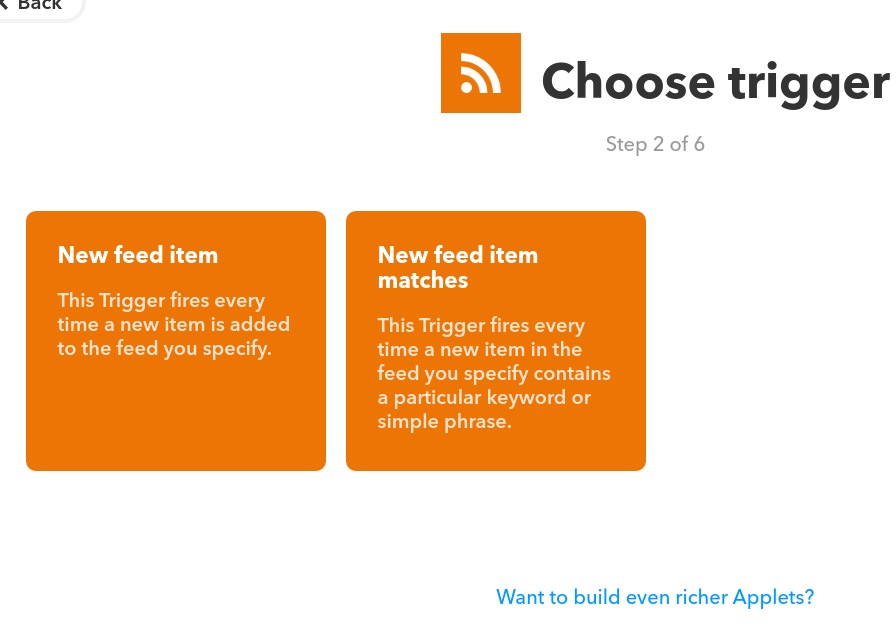 Back

Choose trigger

Step 2 of 6

New feed item

This Trigger fires every time a new item is added to the feed you specify.

New feed item matches

This Trigger fires every time a new item in the feed you specify contains a particular keyword or simple phrase.

Want to build even richer Applets?